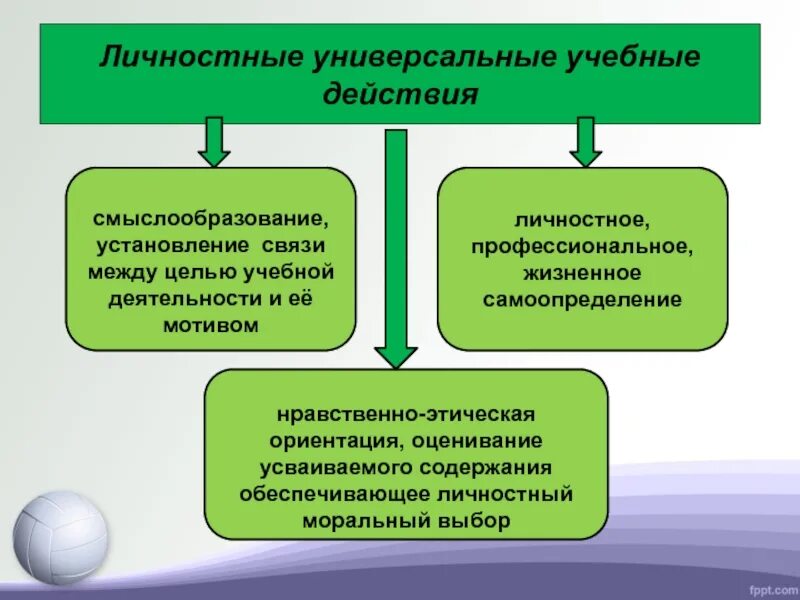 Личностные универсальные учебные действия

смыслообразование, установление связи между целью учебной деятельности и её мотивом

личностное, профессиональное, жизненное самоопределение

нравственно-этическая ориентация, оценивание усваиваемого содержания обеспечивающее личностный моральный выбор

fppt.com